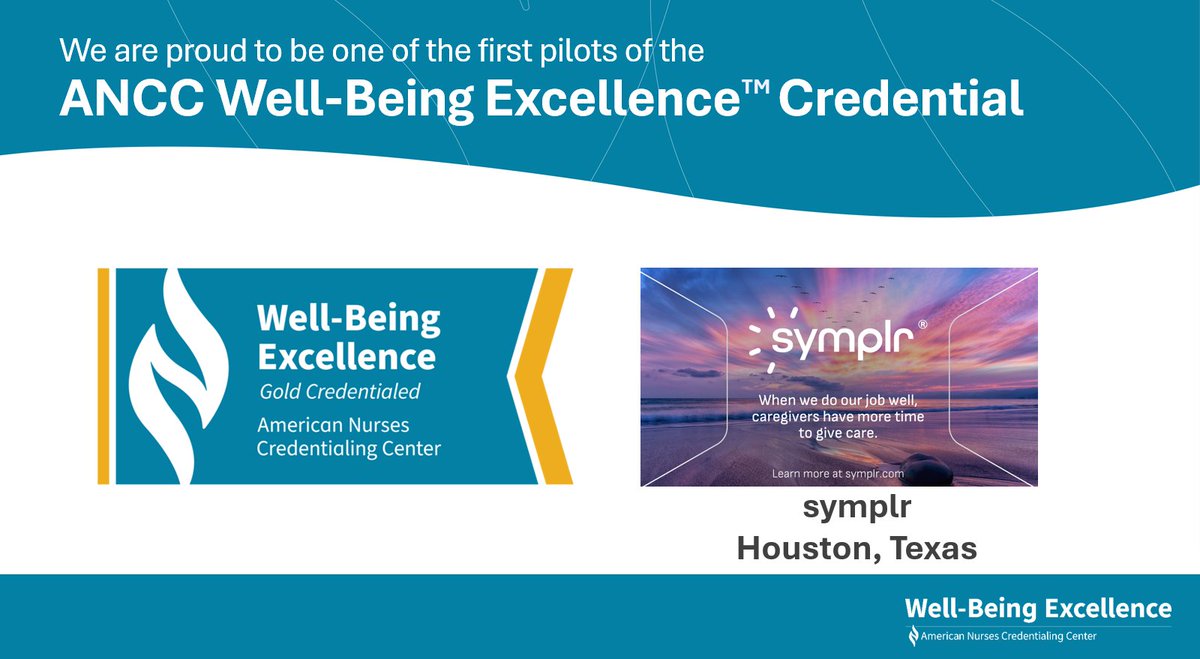 We are proud to be one of the first pilots of the
ANCC Well-Being Excellence™ Credential

Well-Being Excellence
Gold Credentialed
American Nurses Credentialing Center

symplr®
When we do our job well, caregivers have more time to give care.
Learn more at symplr.com

symplr
Houston, Texas

Well-Being Excellence
American Nurses Credentialing Center